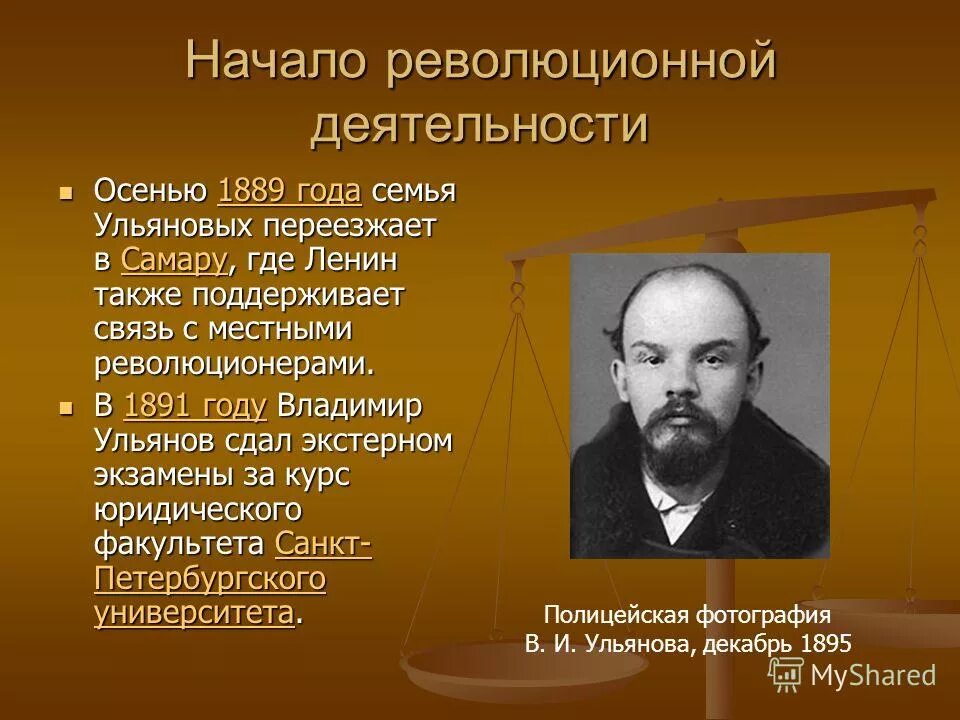 Начало революционной деятельности

Осенью 1889 года семья Ульяновых переезжает в Самару, где Ленин также поддерживает связь с местными революционерами.

В 1891 году Владимир Ульянов сдал экстерном экзамены за курс юридического факультета Санкт-Петербургского университета.

Полицейская фотография
В. И. Ульянова, декабрь 1895

MyShared